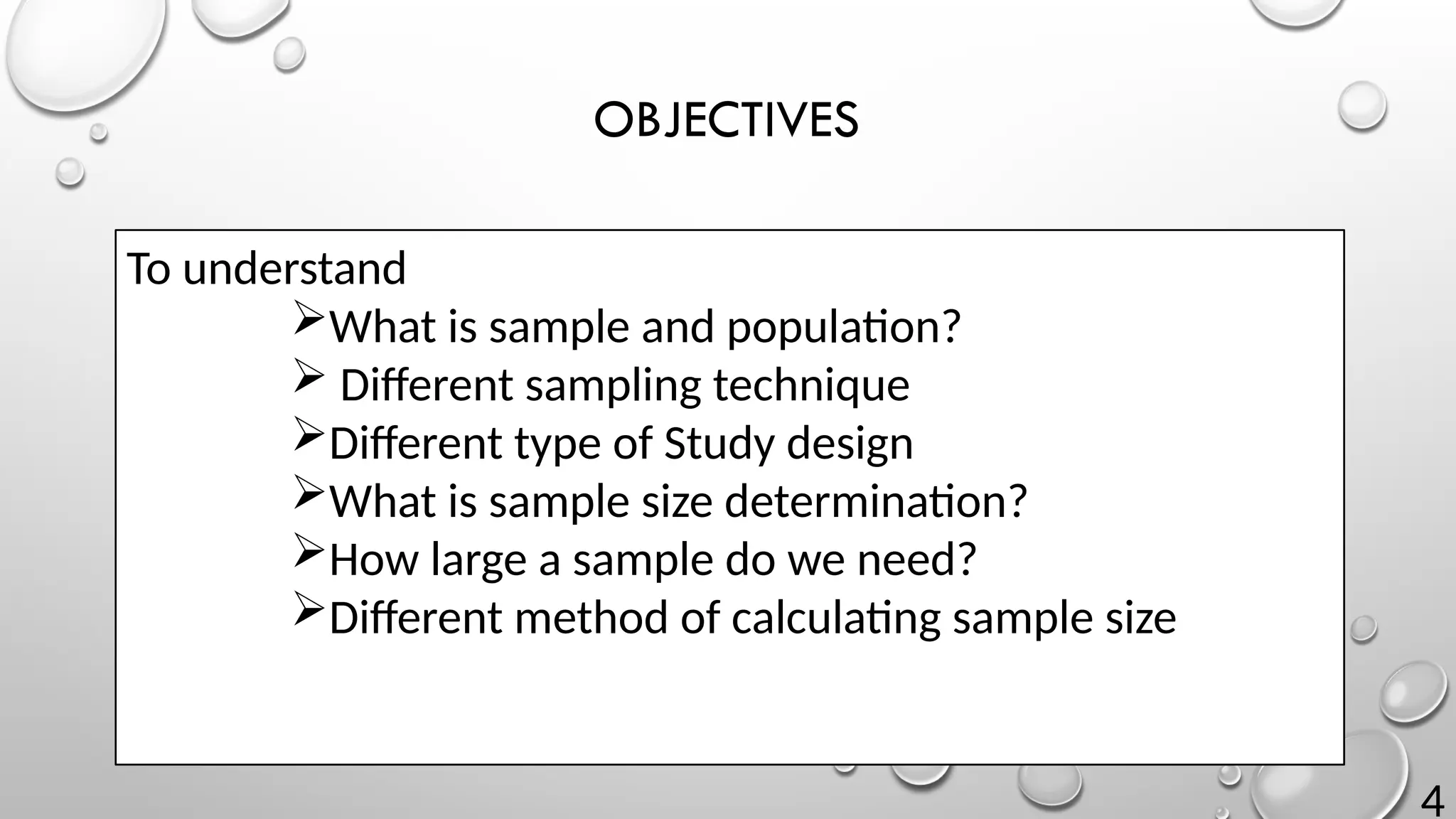 OBJECTIVES

To understand

➢What is sample and population?

➢ Different sampling technique

➢Different type of Study design

➢What is sample size determination?

➢How large a sample do we need?

➢Different method of calculating sample size

4